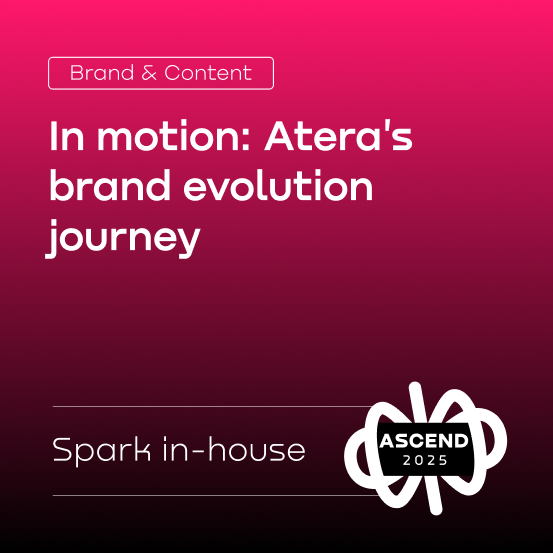 Brand & Content

In motion: Atera's brand evolution journey

Spark in-house

ASCEND
2025